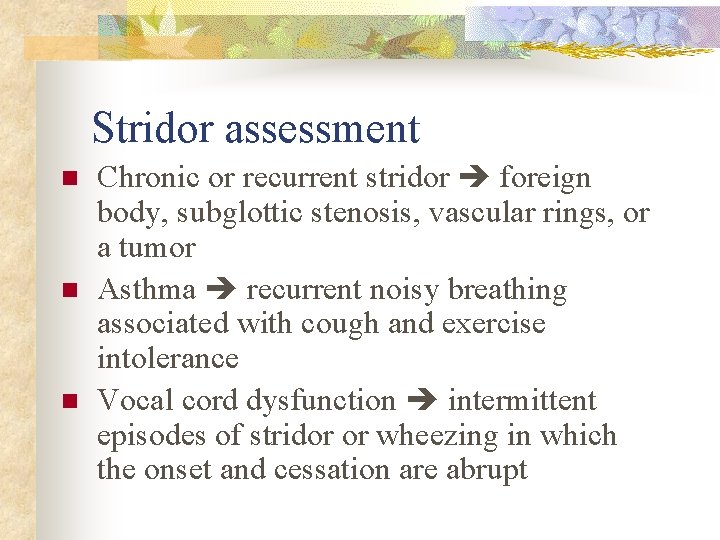 Stridor assessment

■ Chronic or recurrent stridor ➔ foreign body, subglottic stenosis, vascular rings, or a tumor

■ Asthma ➔ recurrent noisy breathing associated with cough and exercise intolerance

■ Vocal cord dysfunction ➔ intermittent episodes of stridor or wheezing in which the onset and cessation are abrupt